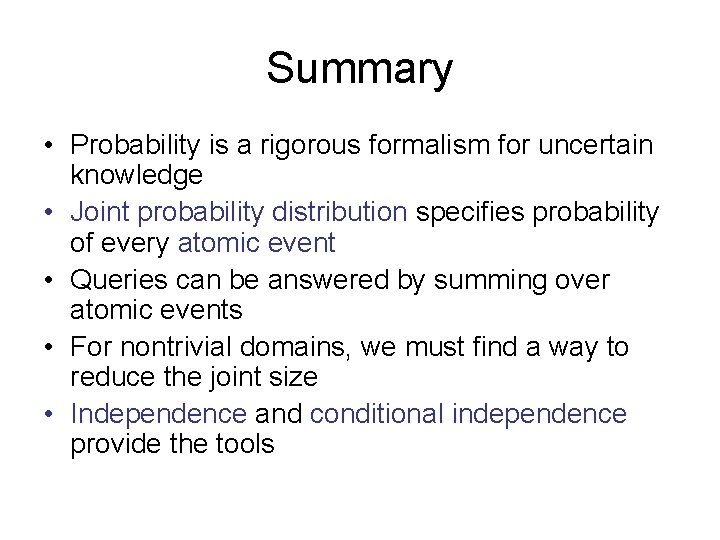 Summary

• Probability is a rigorous formalism for uncertain knowledge
• Joint probability distribution specifies probability of every atomic event
• Queries can be answered by summing over atomic events
• For nontrivial domains, we must find a way to reduce the joint size
• Independence and conditional independence provide the tools